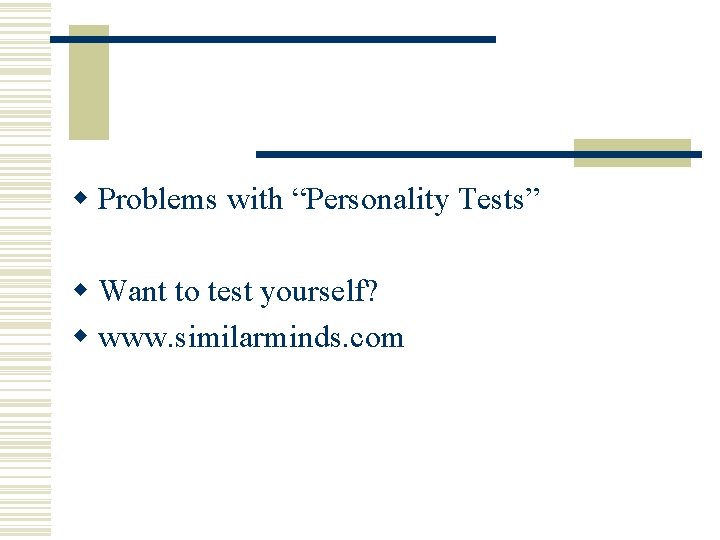 Problems with “Personality Tests”

Want to test yourself?

www.similarminds.com